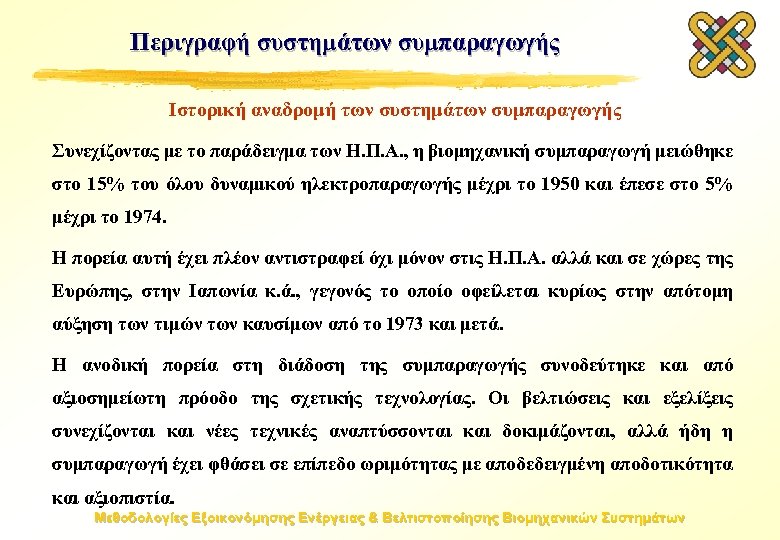 Περιγραφή συστημάτων συμπαραγωγής

Ιστορική αναδρομή των συστημάτων συμπαραγωγής

Συνεχίζοντας με το παράδειγμα των Η.Π.Α., η βιομηχανική συμπαραγωγή μειώθηκε στο 15% του όλου δυναμικού ηλεκτροπαραγωγής μέχρι το 1950 και έπεσε στο 5% μέχρι το 1974.

Η πορεία αυτή έχει πλέον αντιστραφεί όχι μόνον στις Η.Π.Α. αλλά και σε χώρες της Ευρώπης, στην Ιαπωνία κ.ά., γεγονός το οποίο οφείλεται κυρίως στην απότομη αύξηση των τιμών των καυσίμων από το 1973 και μετά.

Η ανοδική πορεία στη διάδοση της συμπαραγωγής συνοδεύτηκε και από αξιοσημείωτη πρόοδο της σχετικής τεχνολογίας. Οι βελτιώσεις και εξελίξεις συνεχίζονται και νέες τεχνικές αναπτύσσονται και δοκιμάζονται, αλλά ήδη η συμπαραγωγή έχει φθάσει σε επίπεδο ωριμότητας με αποδεδειγμένη αποδοτικότητα και αξιοπιστία.

Μεθοδολογίες Εξοικονόμησης Ενέργειας & Βελτιστοποίησης Βιομηχανικών Συστημάτων